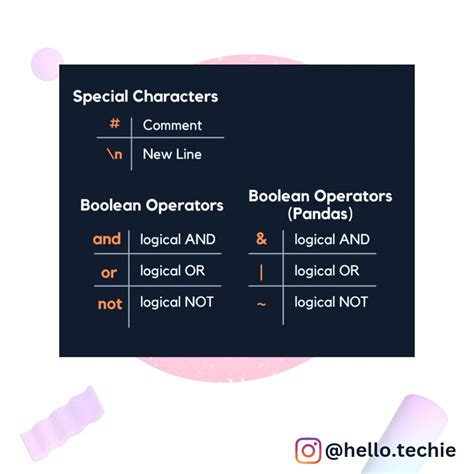 Special Characters

| # | Comment |
|---|---|
| \n | New Line |

Boolean Operators

| and | logical AND |
|---|---|
| or | logical OR |
| not | logical NOT |

Boolean Operators (Pandas)

| & | logical AND |
|---|---|
| \| | logical OR |
| ~ | logical NOT |

@hello.techie